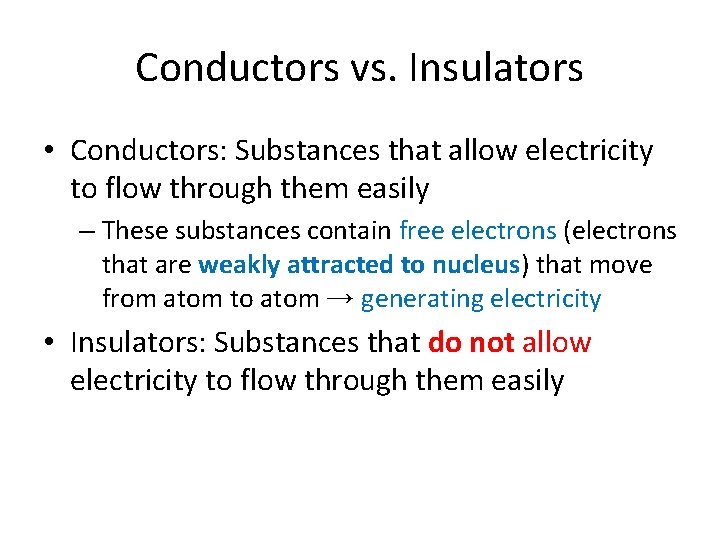 Conductors vs. Insulators

• Conductors: Substances that allow electricity to flow through them easily

– These substances contain free electrons (electrons that are weakly attracted to nucleus) that move from atom to atom → generating electricity

• Insulators: Substances that do not allow electricity to flow through them easily